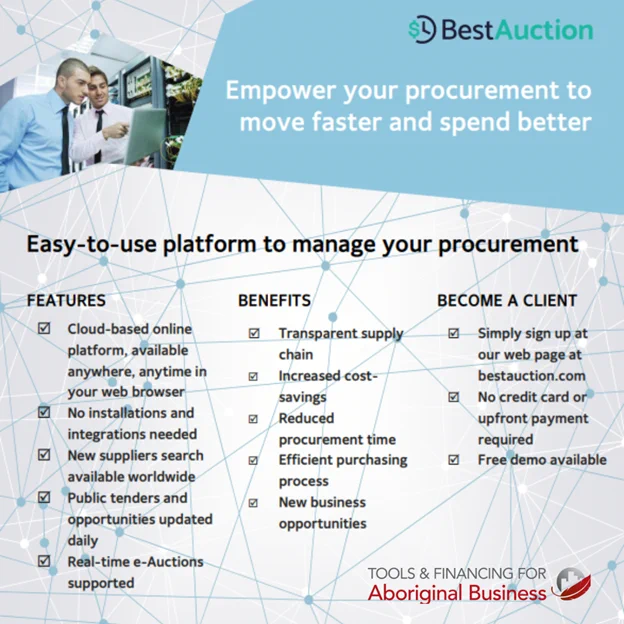 BestAuction

Empower your procurement to move faster and spend better

Easy-to-use platform to manage your procurement

FEATURES

☑ Cloud-based online platform, available anywhere, anytime in your web browser
☑ No installations and integrations needed
☑ New suppliers search available worldwide
☑ Public tenders and opportunities updated daily
☑ Real-time e-Auctions supported

BENEFITS

☑ Transparent supply chain
☑ Increased cost-savings
☑ Reduced procurement time
☑ Efficient purchasing process
☑ New business opportunities

BECOME A CLIENT

☑ Simply sign up at our web page at bestauction.com
☑ No credit card or upfront payment required
☑ Free demo available

TOOLS & FINANCING FOR
Aboriginal Business